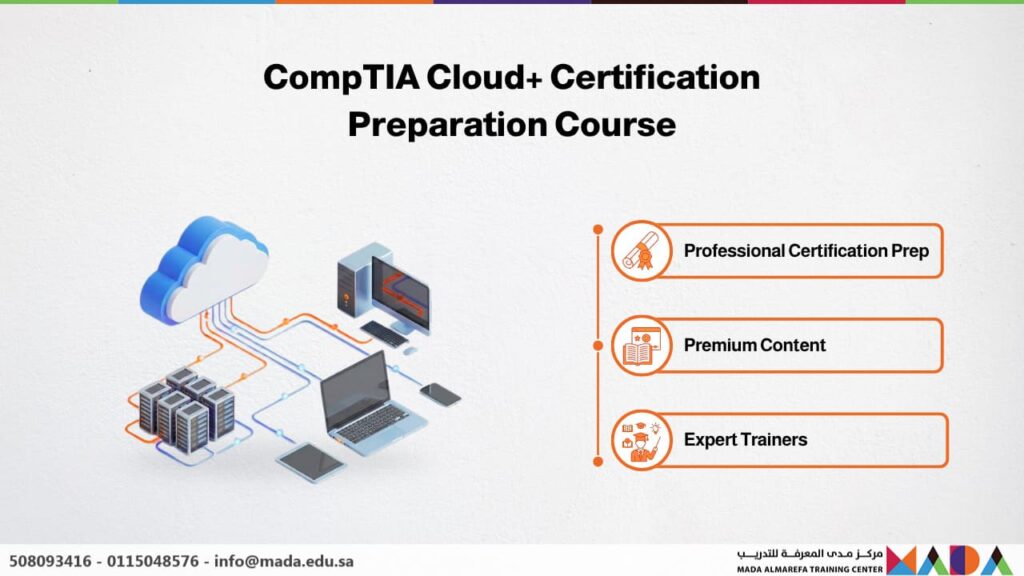 CompTIA Cloud+ Certification Preparation Course

Professional Certification Prep

Premium Content

Expert Trainers

508093416 - 0115048576 - info@mada.edu.sa

مركز مدى المعرفة للتدريب
MADA ALMAREFA TRAINING CENTER
MADA